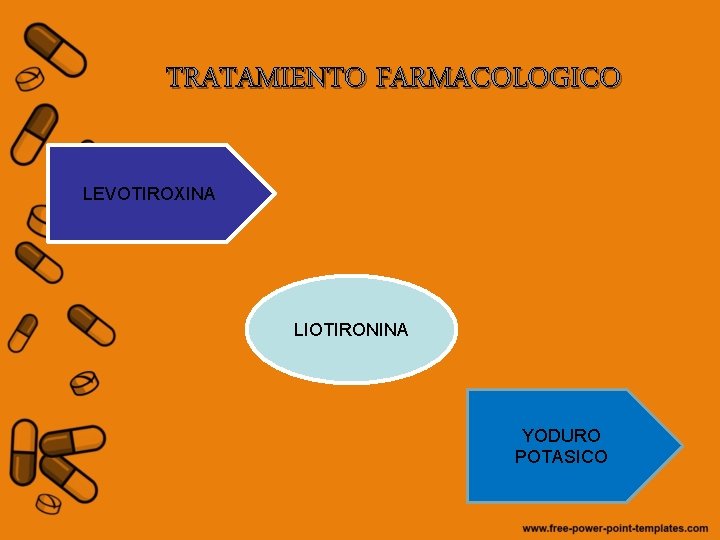 TRATAMIENTO FARMACOLOGICO

LEVOTIROXINA

LIOTIRONINA

YODURO POTASICO

www.free-power-point-templates.com